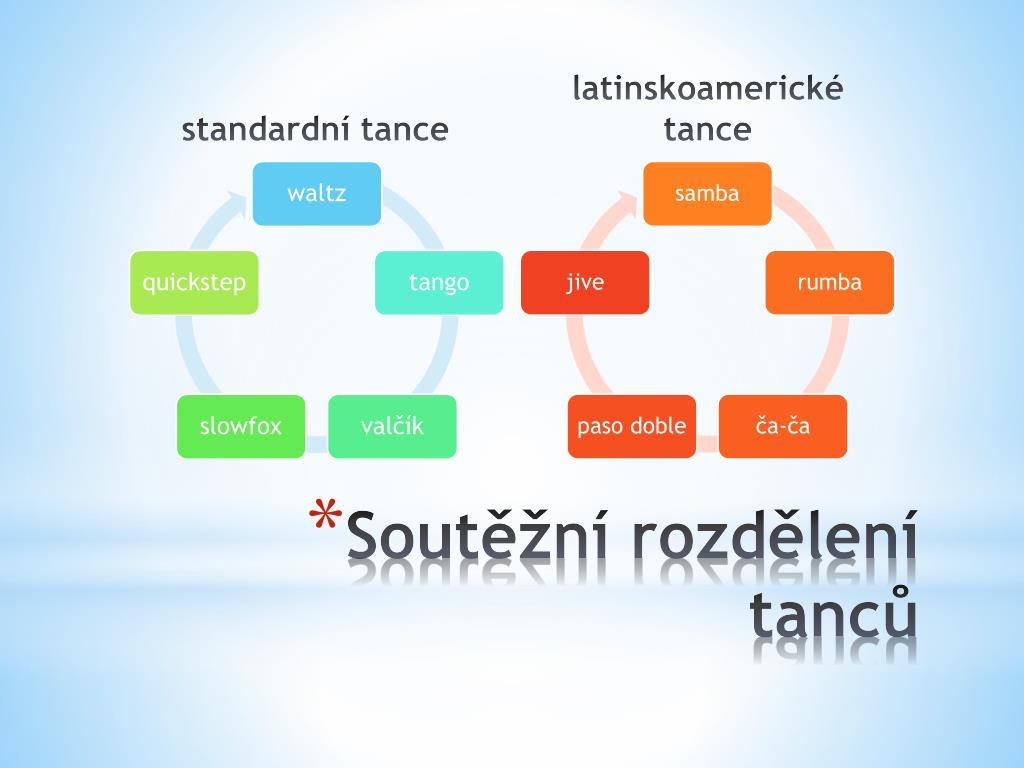 standardní tance

waltz

tango

valčík

slowfox

quickstep

latinskoamerické tance

samba

rumba

ča-ča

paso doble

jive

*Soutěžní rozdělení tanců